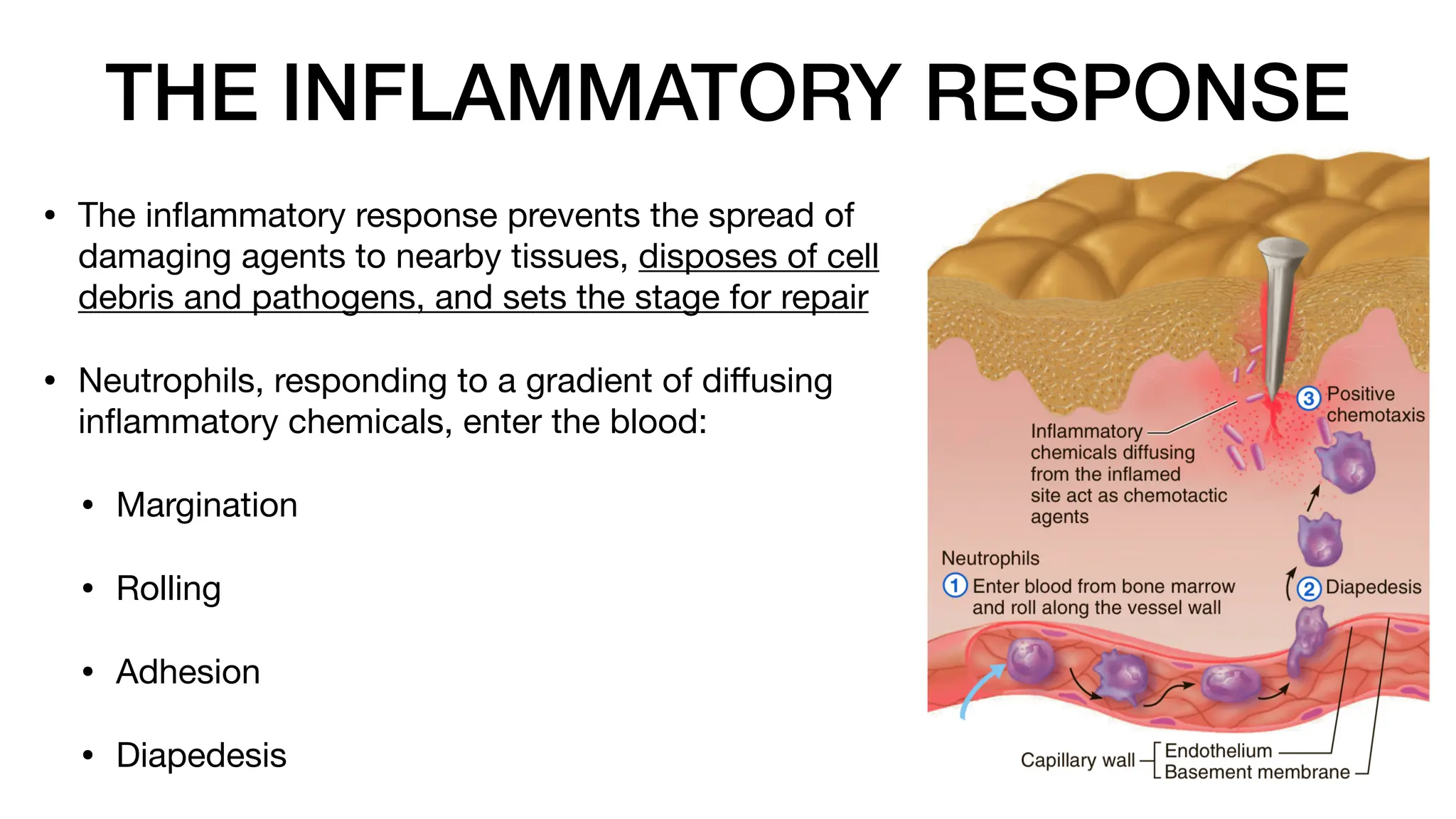 THE INFLAMMATORY RESPONSE

• The inflammatory response prevents the spread of damaging agents to nearby tissues, disposes of cell debris and pathogens, and sets the stage for repair

• Neutrophils, responding to a gradient of diffusing inflammatory chemicals, enter the blood:

• Margination

• Rolling

• Adhesion

• Diapedesis

Inflammatory chemicals diffusing from the inflamed site act as chemotactic agents

3 Positive chemotaxis

Neutrophils
1 Enter blood from bone marrow and roll along the vessel wall

2 Diapedesis

Capillary wall
Endothelium
Basement membrane